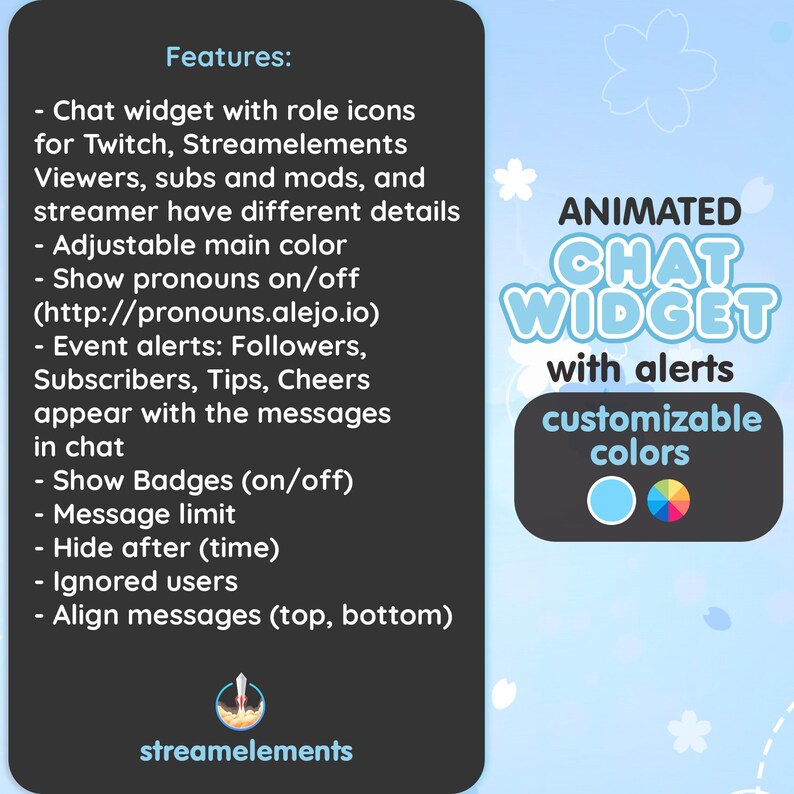 Features:

- Chat widget with role icons for Twitch, Streamelements Viewers, subs and mods, and streamer have different details
- Adjustable main color
- Show pronouns on/off (http://pronouns.alejo.io)
- Event alerts: Followers, Subscribers, Tips, Cheers appear with the messages in chat
- Show Badges (on/off)
- Message limit
- Hide after (time)
- Ignored users
- Align messages (top, bottom)

streamelements

ANIMATED
CHAT WIDGET
with alerts

customizable colors